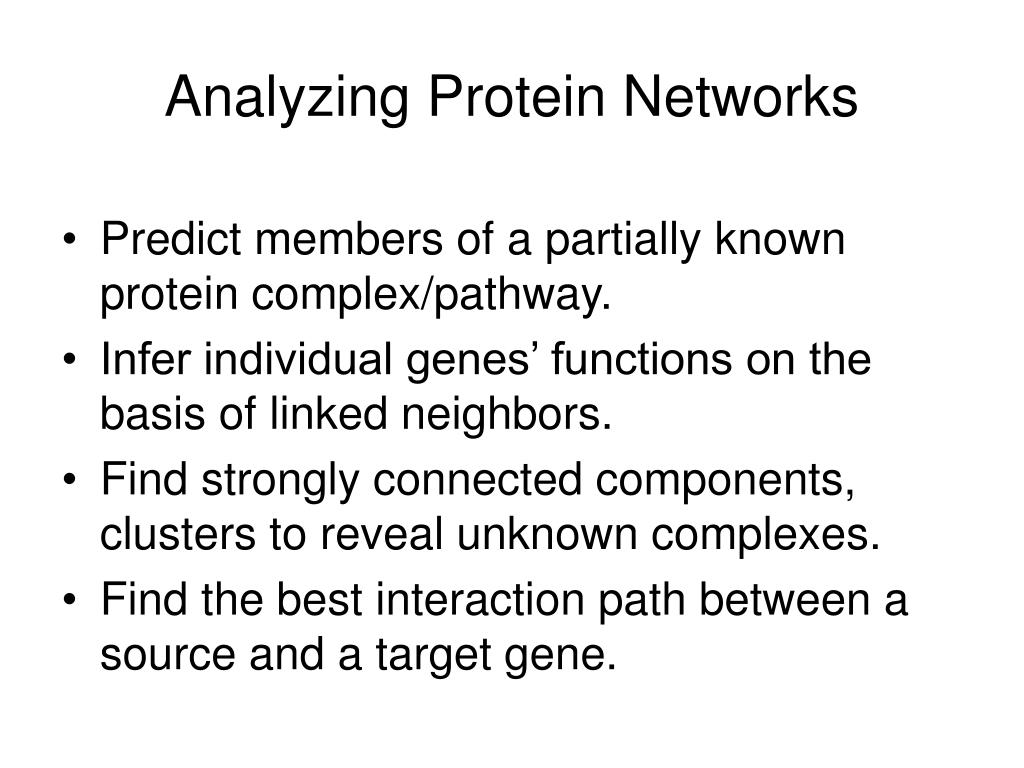 Analyzing Protein Networks

• Predict members of a partially known protein complex/pathway.
• Infer individual genes’ functions on the basis of linked neighbors.
• Find strongly connected components, clusters to reveal unknown complexes.
• Find the best interaction path between a source and a target gene.